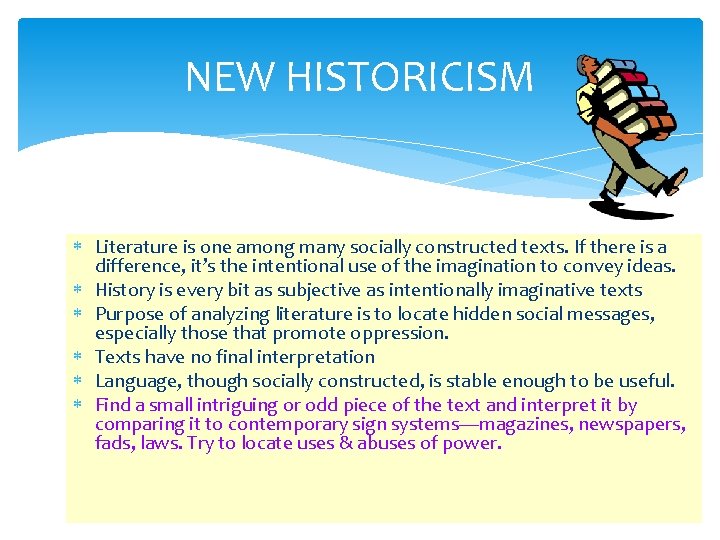 NEW HISTORICISM

* Literature is one among many socially constructed texts. If there is a difference, it's the intentional use of the imagination to convey ideas.
* History is every bit as subjective as intentionally imaginative texts
* Purpose of analyzing literature is to locate hidden social messages, especially those that promote oppression.
* Texts have no final interpretation
* Language, though socially constructed, is stable enough to be useful.
* Find a small intriguing or odd piece of the text and interpret it by comparing it to contemporary sign systems—magazines, newspapers, fads, laws. Try to locate uses & abuses of power.